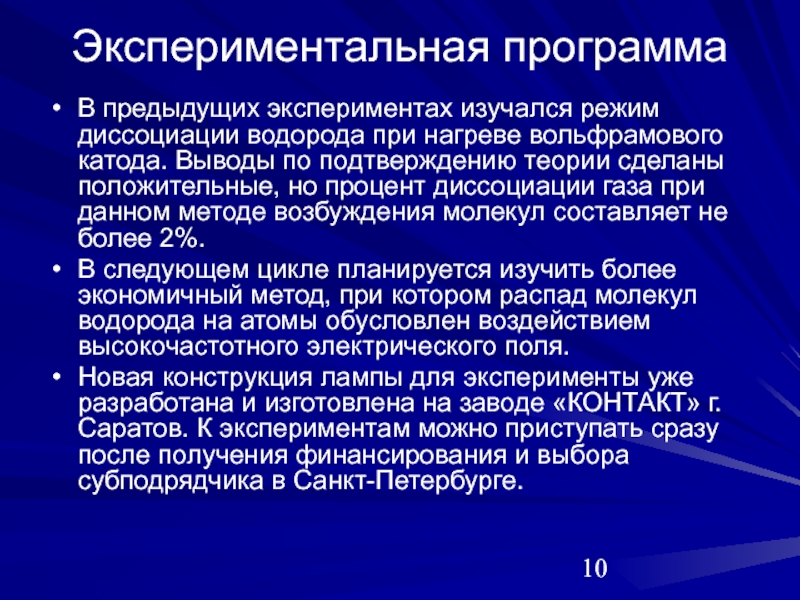 Экспериментальная программа

• В предыдущих экспериментах изучался режим диссоциации водорода при нагреве вольфрамового катода. Выводы по подтверждению теории сделаны положительные, но процент диссоциации газа при данном методе возбуждения молекул составляет не более 2%.
• В следующем цикле планируется изучить более экономичный метод, при котором распад молекул водорода на атомы обусловлен воздействием высокочастотного электрического поля.
• Новая конструкция лампы для эксперименты уже разработана и изготовлена на заводе «КОНТАКТ» г. Саратов. К экспериментам можно приступать сразу после получения финансирования и выбора субподрядчика в Санкт-Петербурге.

10